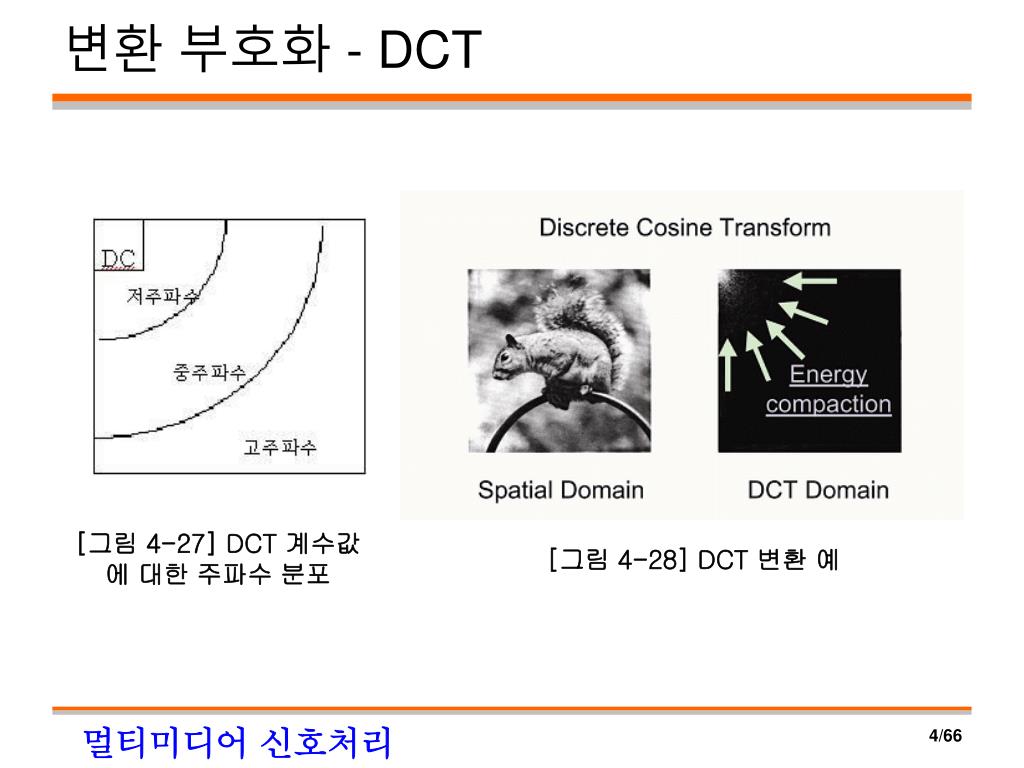 변환 부호화 - DCT

DC

저주파수

중주파수

고주파수

[그림 4-27] DCT 계수값에 대한 주파수 분포

Discrete Cosine Transform

Energy compaction

Spatial Domain

DCT Domain

[그림 4-28] DCT 변환 예

멀티미디어 신호처리

4/66